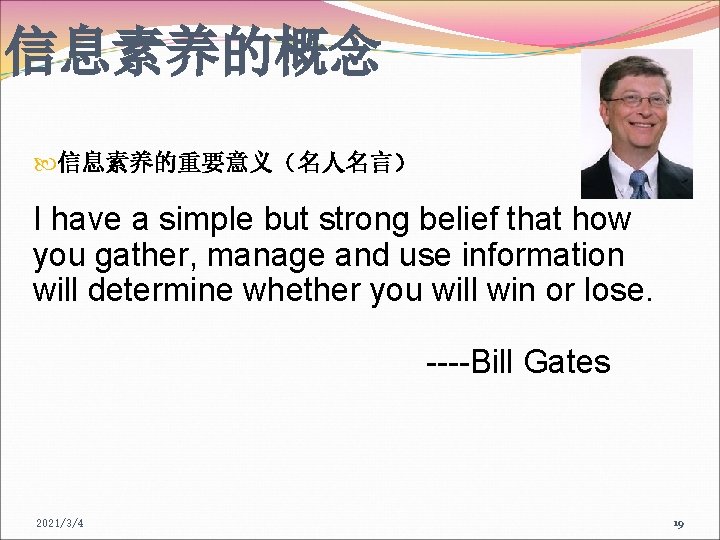 信息素养的概念

信息素养的重要意义（名人名言）

I have a simple but strong belief that how you gather, manage and use information will determine whether you will win or lose.

----Bill Gates

2021/3/4

19